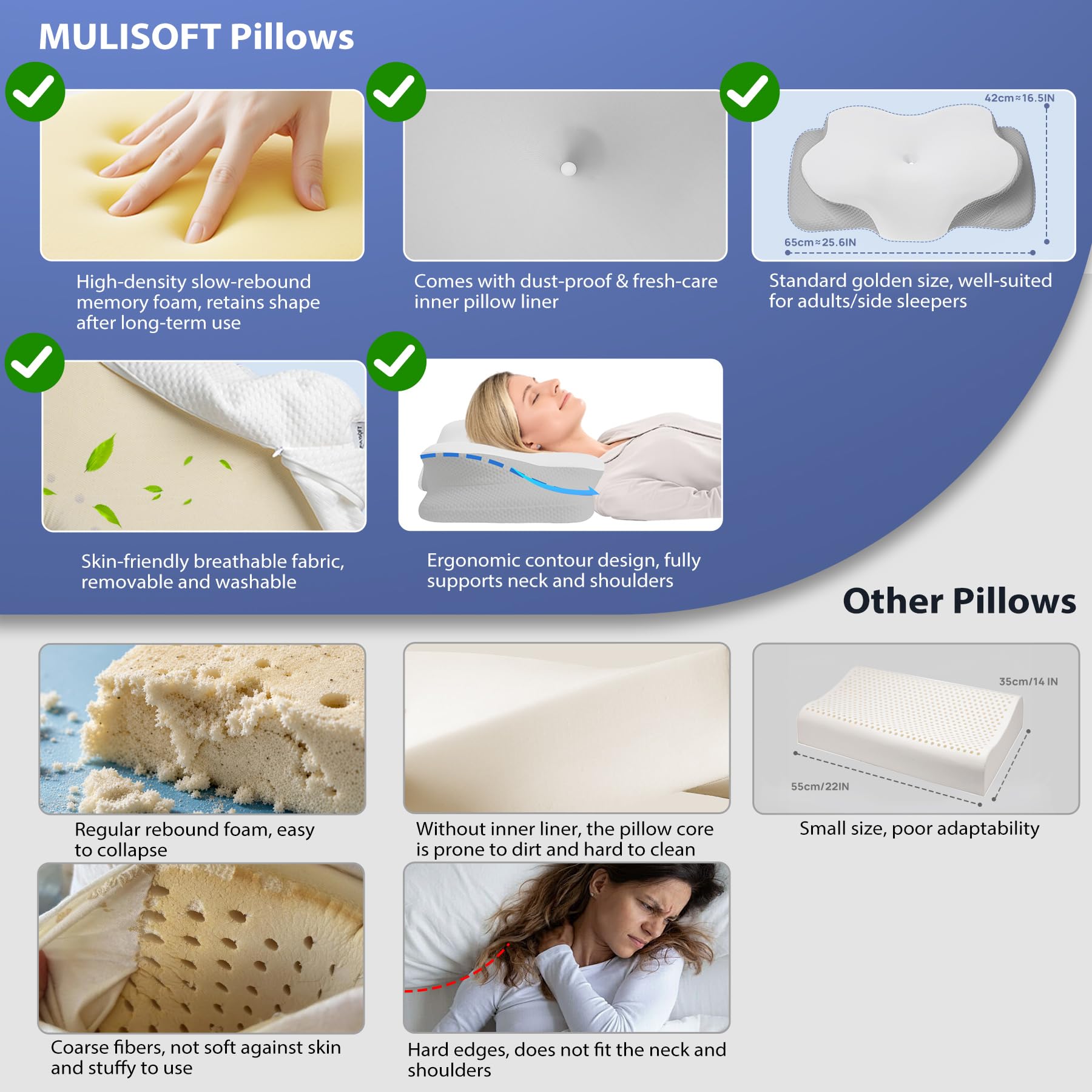 MULISOFT Pillows

High-density slow-rebound memory foam, retains shape after long-term use

Comes with dust-proof & fresh-care inner pillow liner

42cm≈16.5IN

65cm≈25.6IN

Standard golden size, well-suited for adults/side sleepers

Skin-friendly breathable fabric, removable and washable

Ergonomic contour design, fully supports neck and shoulders

Other Pillows

Regular rebound foam, easy to collapse

Without inner liner, the pillow core is prone to dirt and hard to clean

35cm/14 IN

55cm/22IN

Small size, poor adaptability

Coarse fibers, not soft against skin and stuffy to use

Hard edges, does not fit the neck and shoulders